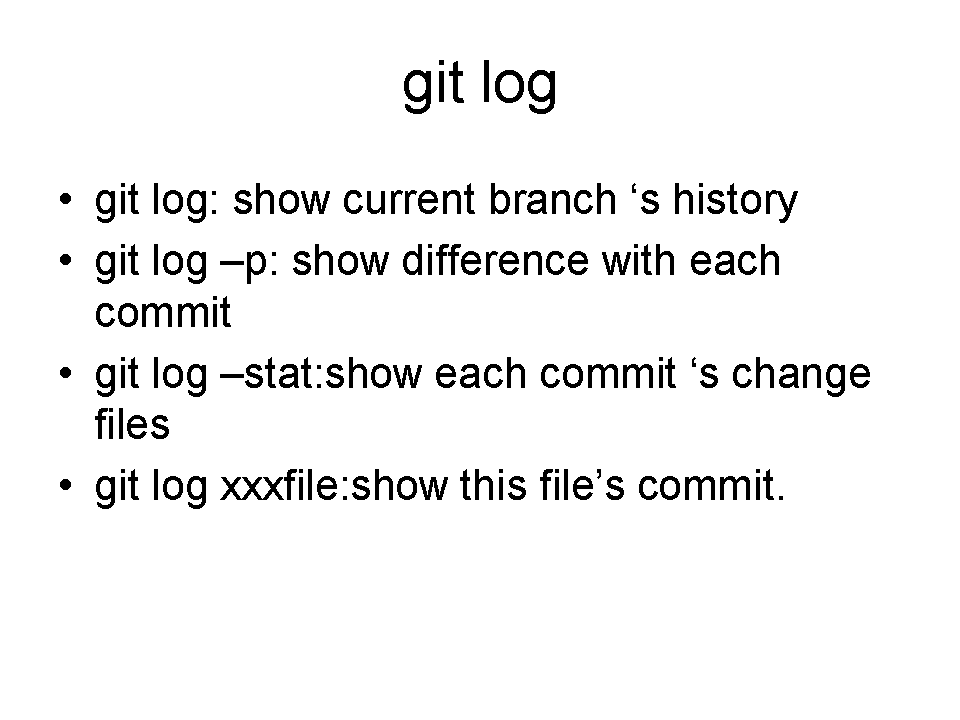 git log

• git log: show current branch ‘s history
• git log –p: show difference with each commit
• git log –stat:show each commit ‘s change files
• git log xxxfile:show this file’s commit.